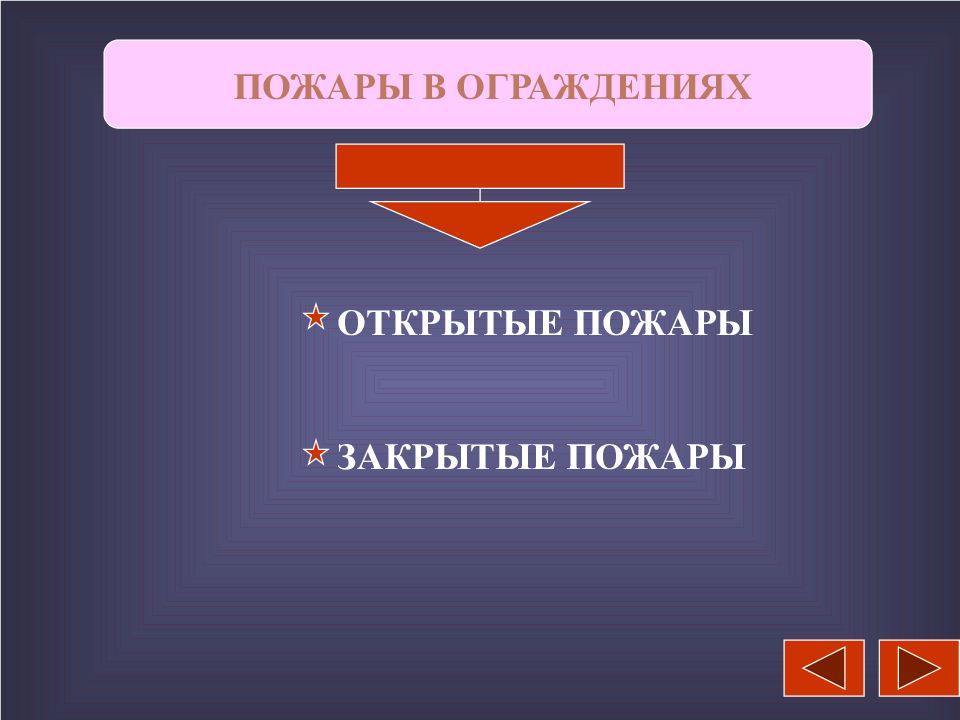 ПОЖАРЫ В ОГРАЖДЕНИЯХ

ОТКРЫТЫЕ ПОЖАРЫ

ЗАКРЫТЫЕ ПОЖАРЫ